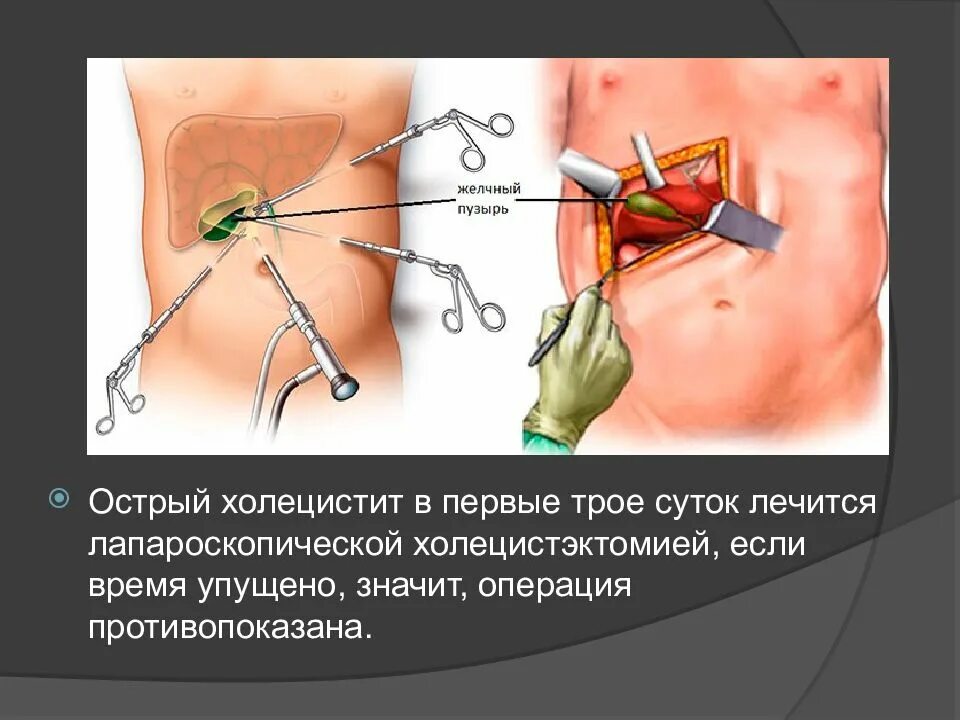 желчный пузырь

Острый холецистит в первые трое суток лечится лапароскопической холецистэктомией, если время упущено, значит, операция противопоказана.